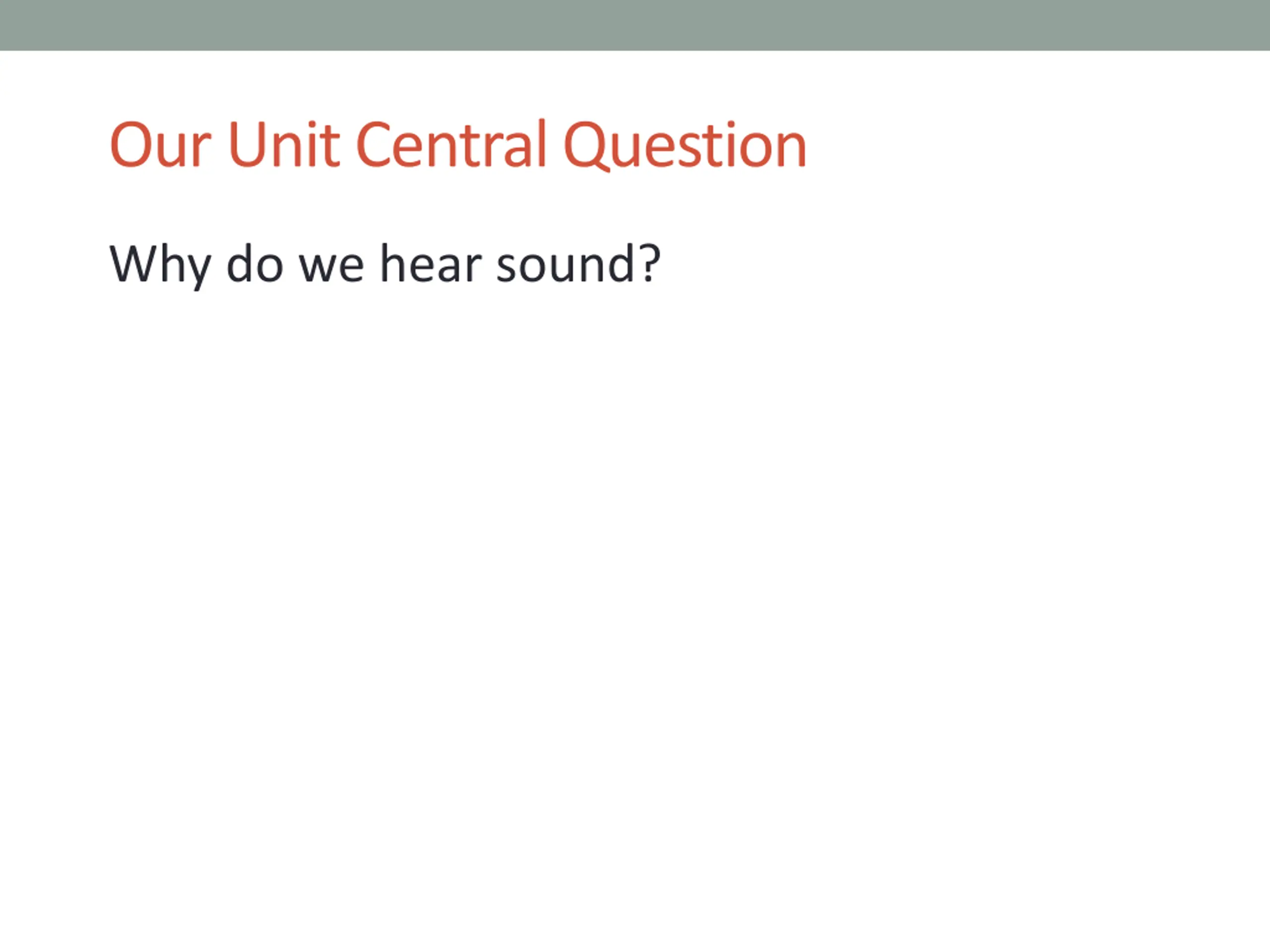 Our Unit Central Question

Why do we hear sound?